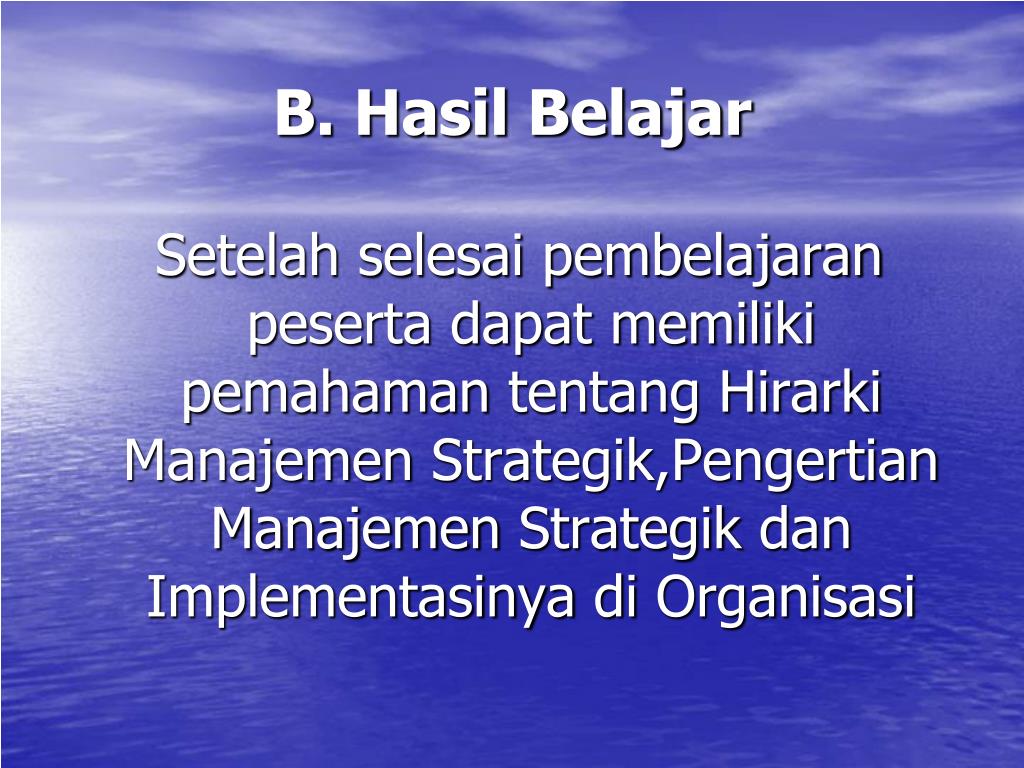 B. Hasil Belajar

Setelah selesai pembelajaran peserta dapat memiliki pemahaman tentang Hirarki Manajemen Strategik,Pengertian Manajemen Strategik dan Implementasinya di Organisasi